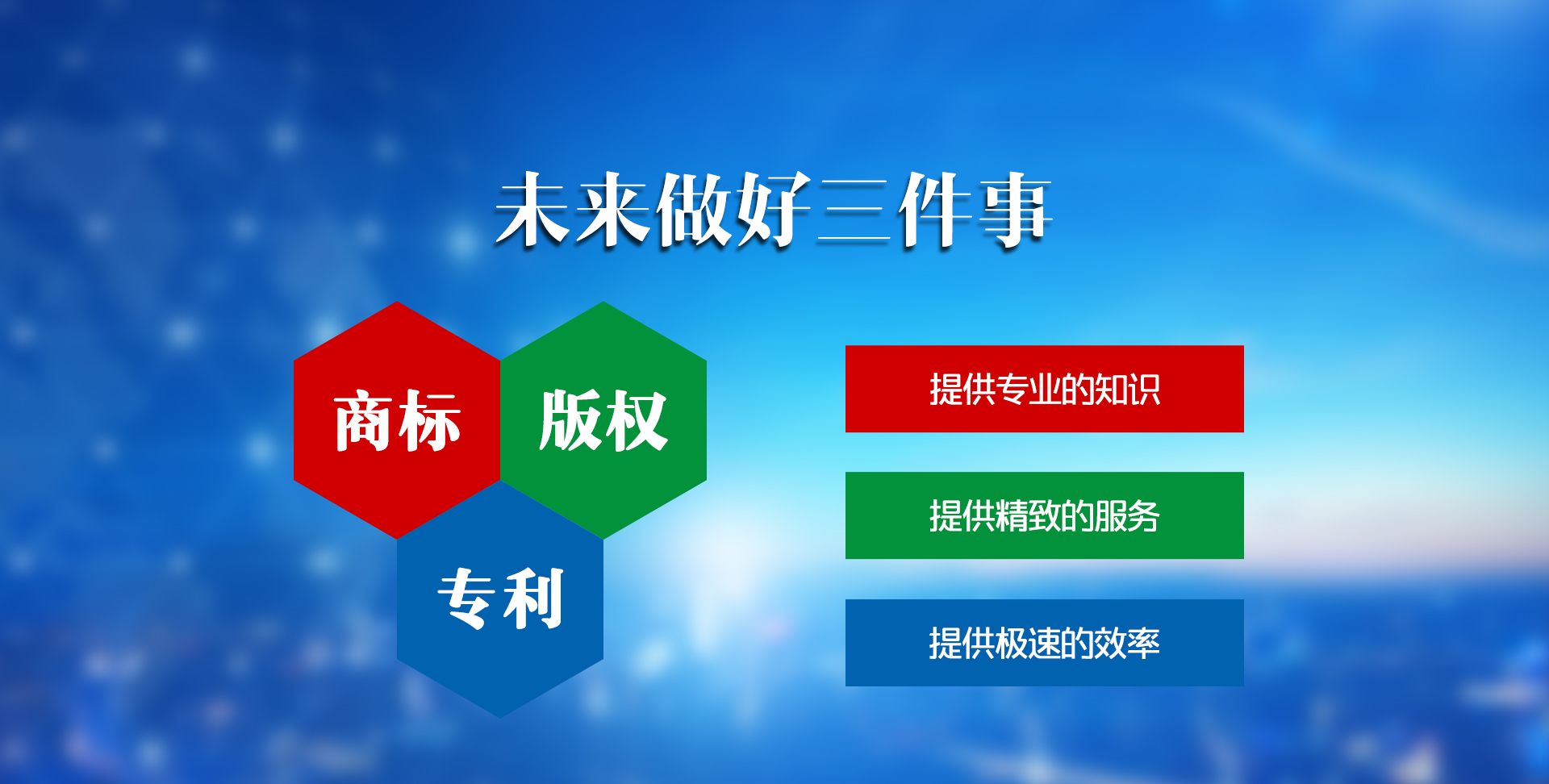 未来做好三件事

商标

版权

专利

提供专业的知识

提供精致的服务

提供极速的效率